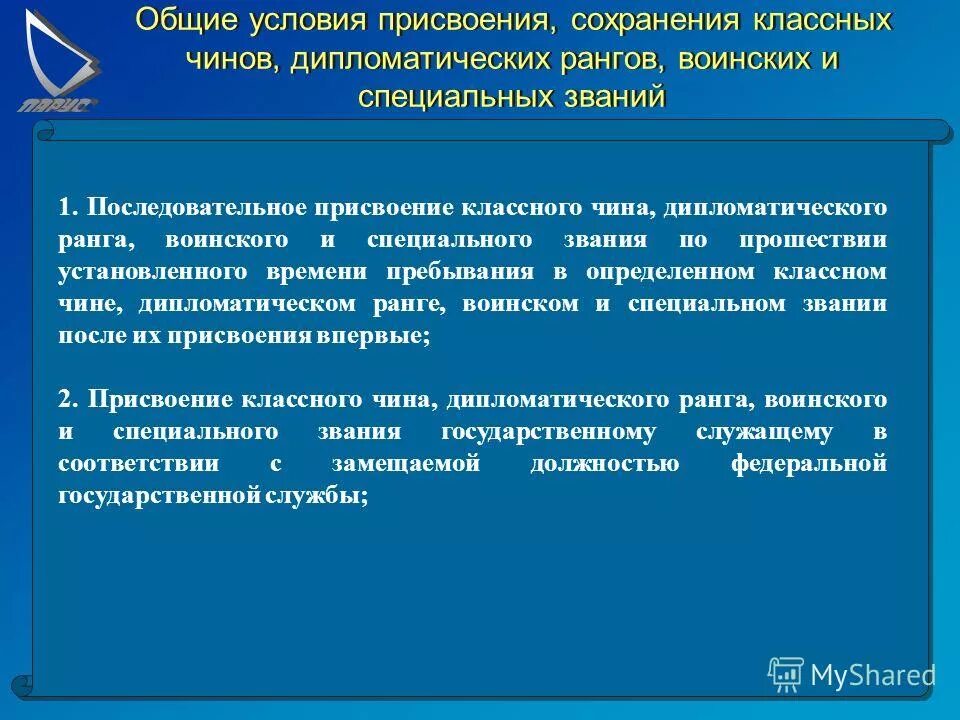 ПАРУС

Общие условия присвоения, сохранения классных чинов, дипломатических рангов, воинских и специальных званий

1. Последовательное присвоение классного чина, дипломатического ранга, воинского и специального звания по прошествии установленного времени пребывания в определенном классном чине, дипломатическом ранге, воинском и специальном звании после их присвоения впервые;

2. Присвоение классного чина, дипломатического ранга, воинского и специального звания государственному служащему в соответствии с замещаемой должностью федеральной государственной службы;

MyShared